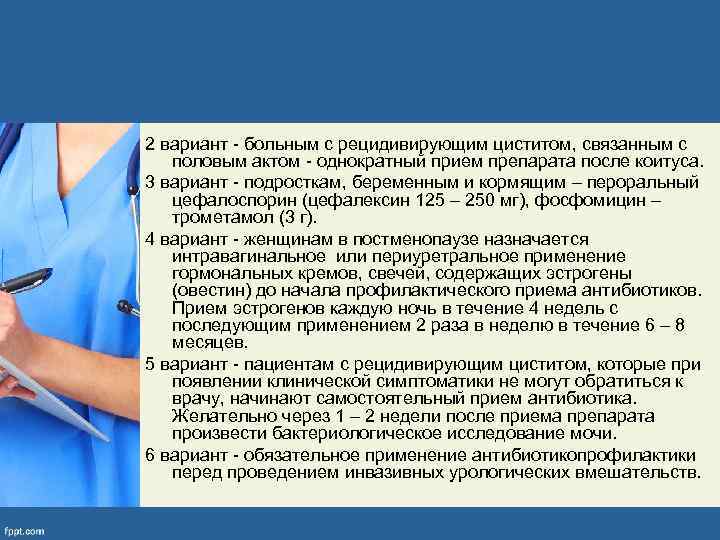 2 вариант - больным с рецидивирующим циститом, связанным с половым актом - однократный прием препарата после коитуса.

3 вариант - подросткам, беременным и кормящим – пероральный цефалоспорин (цефалексин 125 – 250 мг), фосфомицин – трометамол (3 г).

4 вариант - женщинам в постменопаузе назначается интравагинальное или периуретральное применение гормональных кремов, свечей, содержащих эстрогены (овестин) до начала профилактического приема антибиотиков. Прием эстрогенов каждую ночь в течение 4 недель с последующим применением 2 раза в неделю в течение 6 – 8 месяцев.

5 вариант - пациентам с рецидивирующим циститом, которые при появлении клинической симптоматики не могут обратиться к врачу, начинают самостоятельный прием антибиотика. Желательно через 1 – 2 недели после приема препарата произвести бактериологическое исследование мочи.

6 вариант - обязательное применение антибиотикопрофилактики перед проведением инвазивных урологических вмешательств.

fppt.com